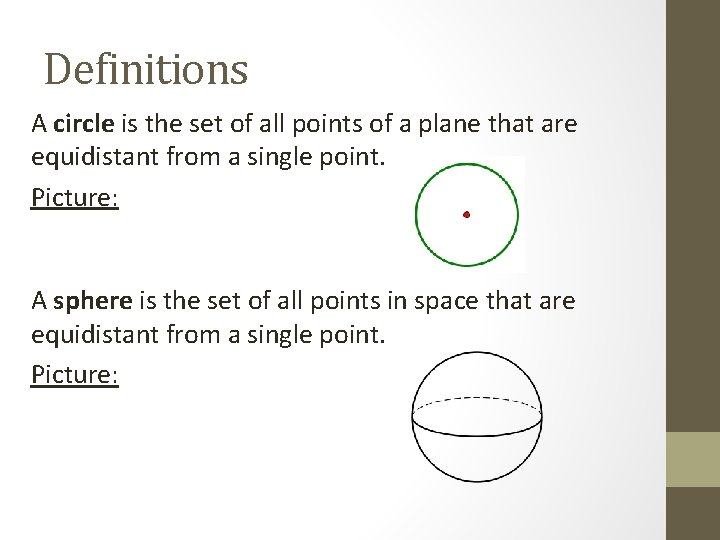 Definitions

A circle is the set of all points of a plane that are equidistant from a single point.

Picture:

A sphere is the set of all points in space that are equidistant from a single point.

Picture: